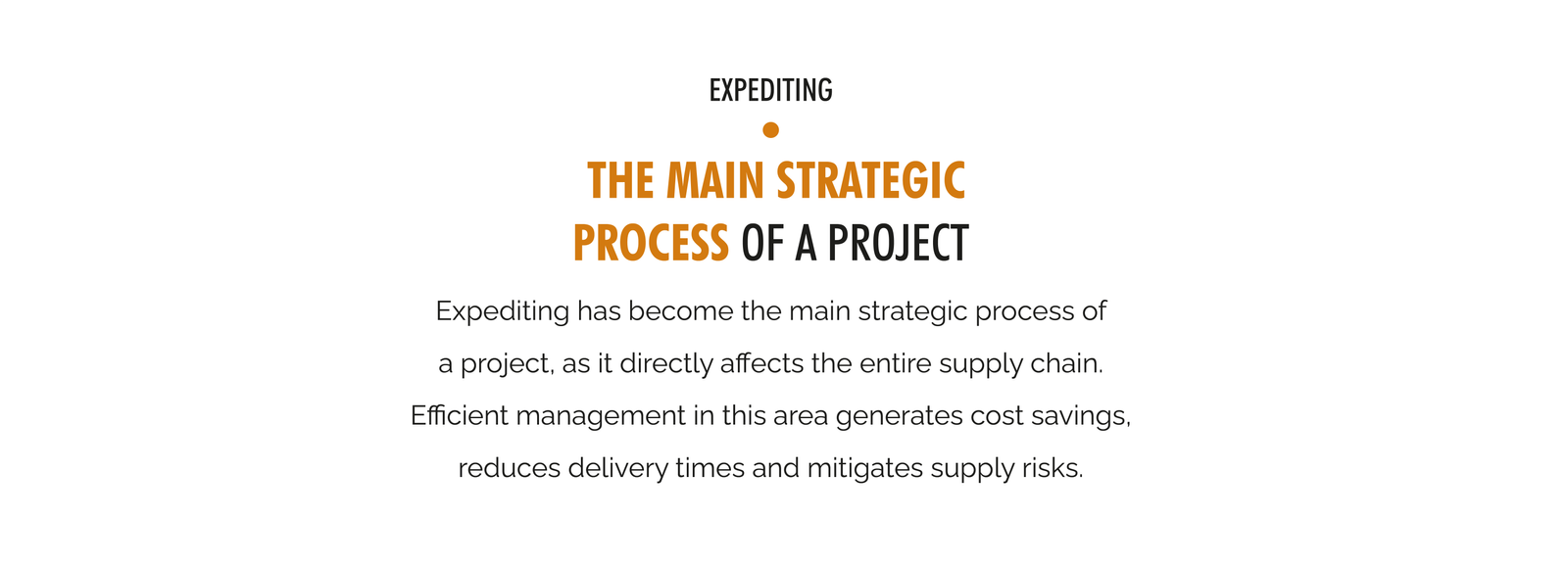 EXPEDITING

THE MAIN STRATEGIC PROCESS OF A PROJECT

Expediting has become the main strategic process of a project, as it directly affects the entire supply chain. Efficient management in this area generates cost savings, reduces delivery times and mitigates supply risks.